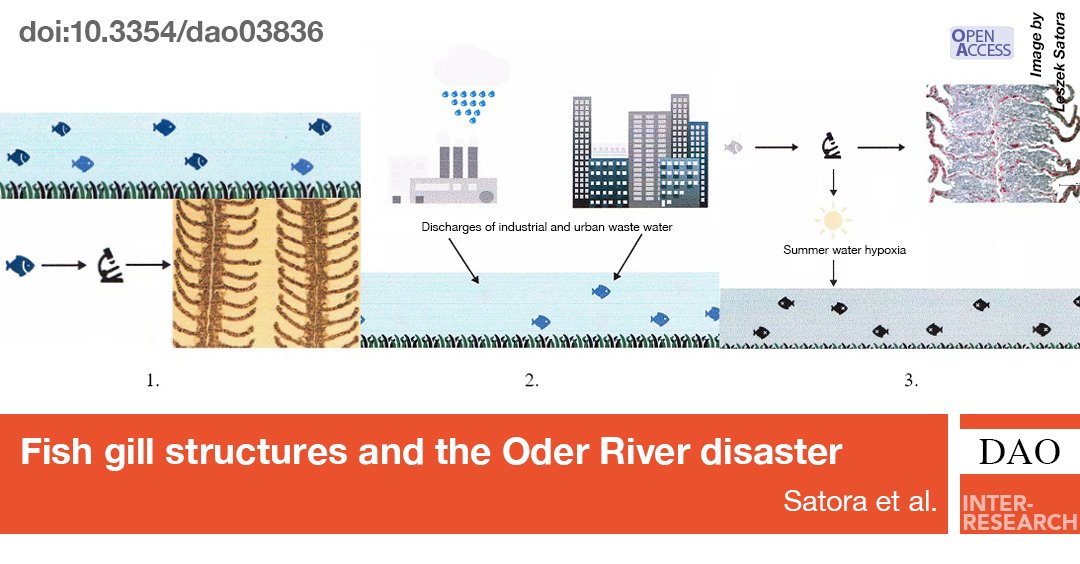 doi:10.3354/dao03836

OPEN ACCESS

Image by Leszek Satora

Discharges of industrial and urban waste water

Summer water hypoxia

1.

2.

3.

Fish gill structures and the Oder River disaster

Satora et al.

DAO

INTER-RESEARCH